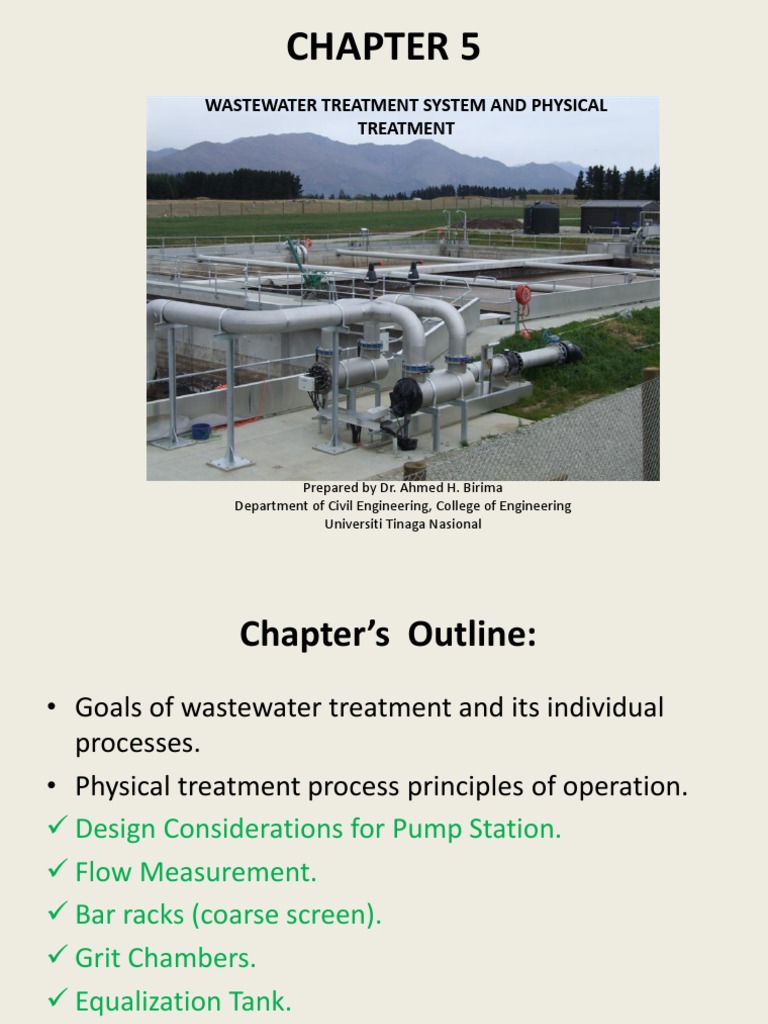 CHAPTER 5

WASTEWATER TREATMENT SYSTEM AND PHYSICAL TREATMENT

Prepared by Dr. Ahmed H. Birima
Department of Civil Engineering, College of Engineering
Universiti Tinaga Nasional

Chapter's Outline:

• Goals of wastewater treatment and its individual processes.
• Physical treatment process principles of operation.
✓ Design Considerations for Pump Station.
✓ Flow Measurement.
✓ Bar racks (coarse screen).
✓ Grit Chambers.
✓ Equalization Tank.